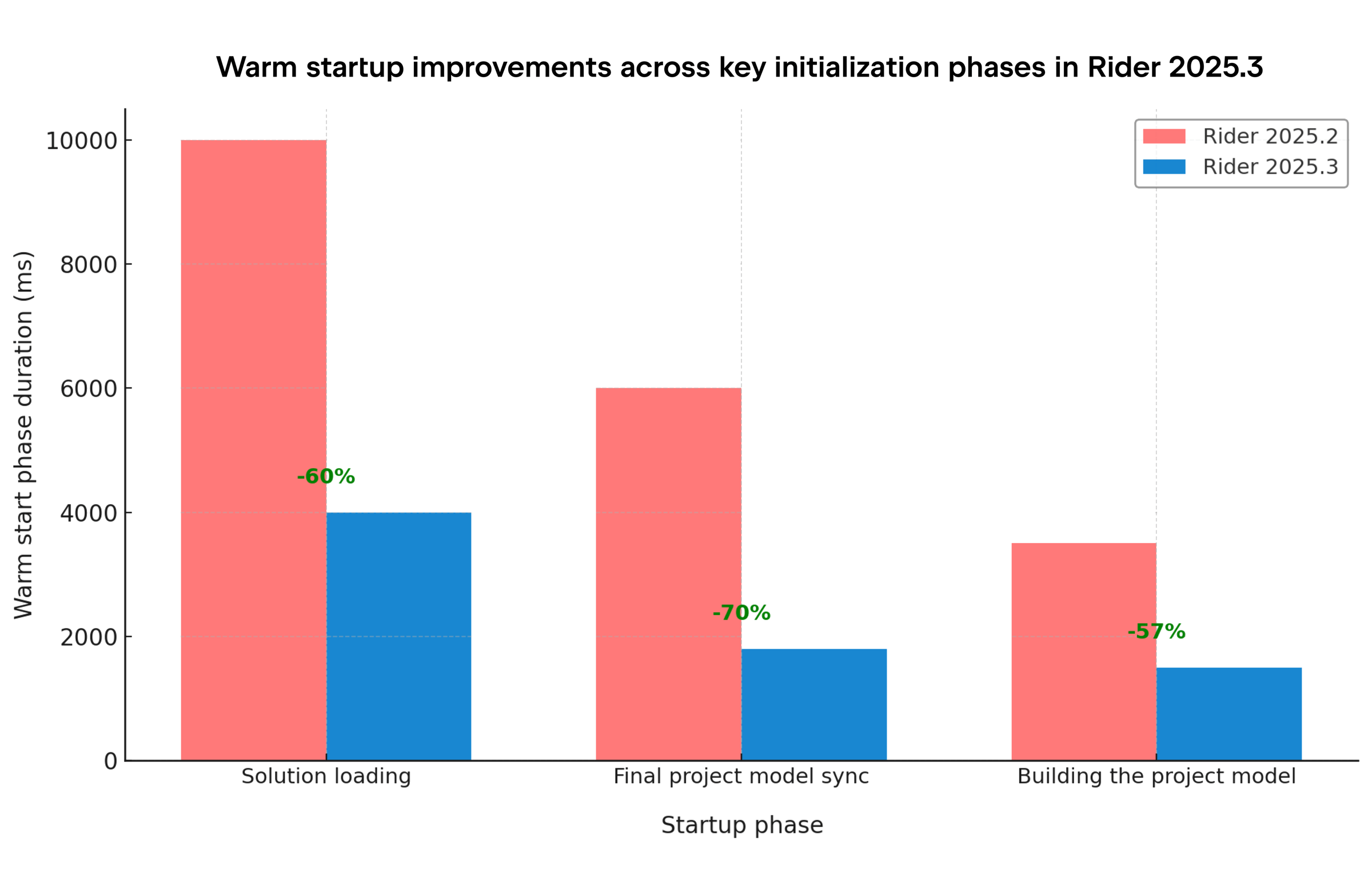 Warm startup improvements across key initialization phases in Rider 2025.3

Rider 2025.2
Rider 2025.3

Warm start phase duration (ms)

10000
8000
6000
4000
2000
0

-60%
-70%
-57%

Solution loading
Final project model sync
Building the project model

Startup phase